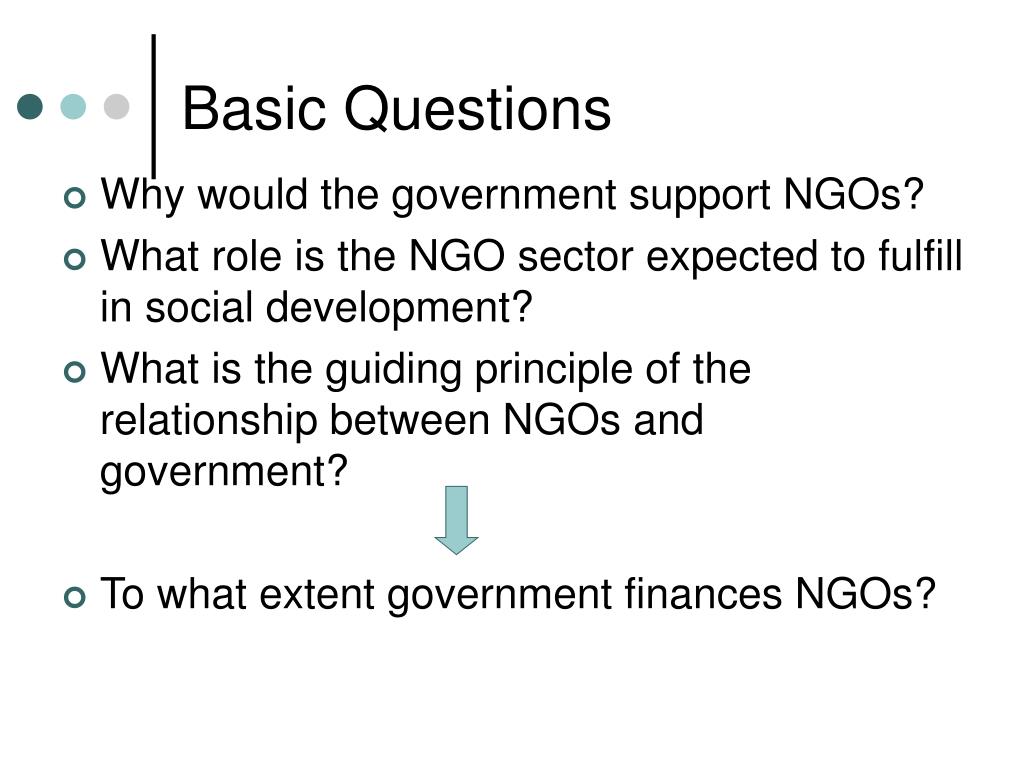 Basic Questions

Why would the government support NGOs?

What role is the NGO sector expected to fulfill in social development?

What is the guiding principle of the relationship between NGOs and government?

To what extent government finances NGOs?